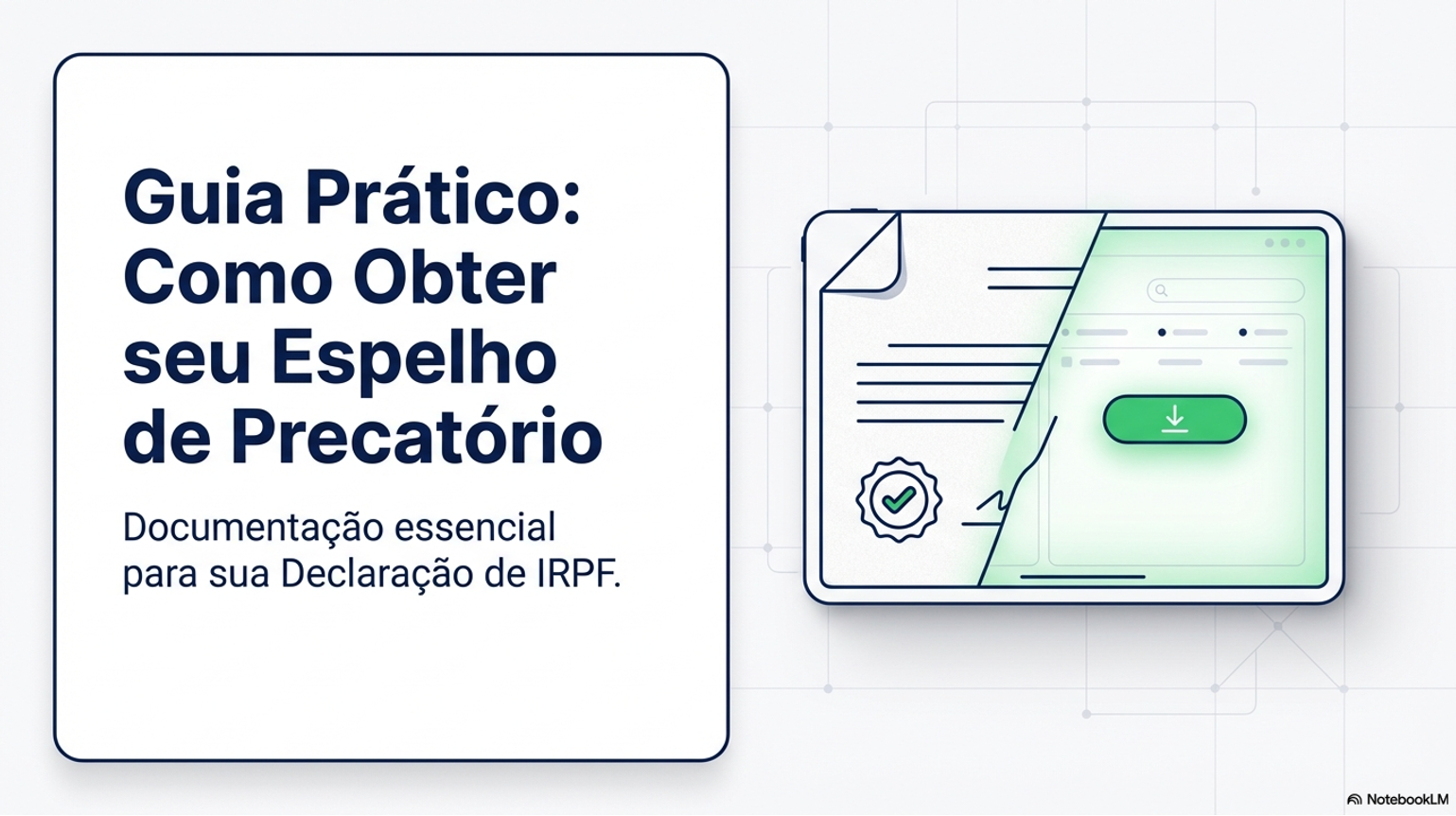 Guia Prático: Como Obter seu Espelho de Precatório

Documentação essencial para sua Declaração de IRPF.

NotebookLM